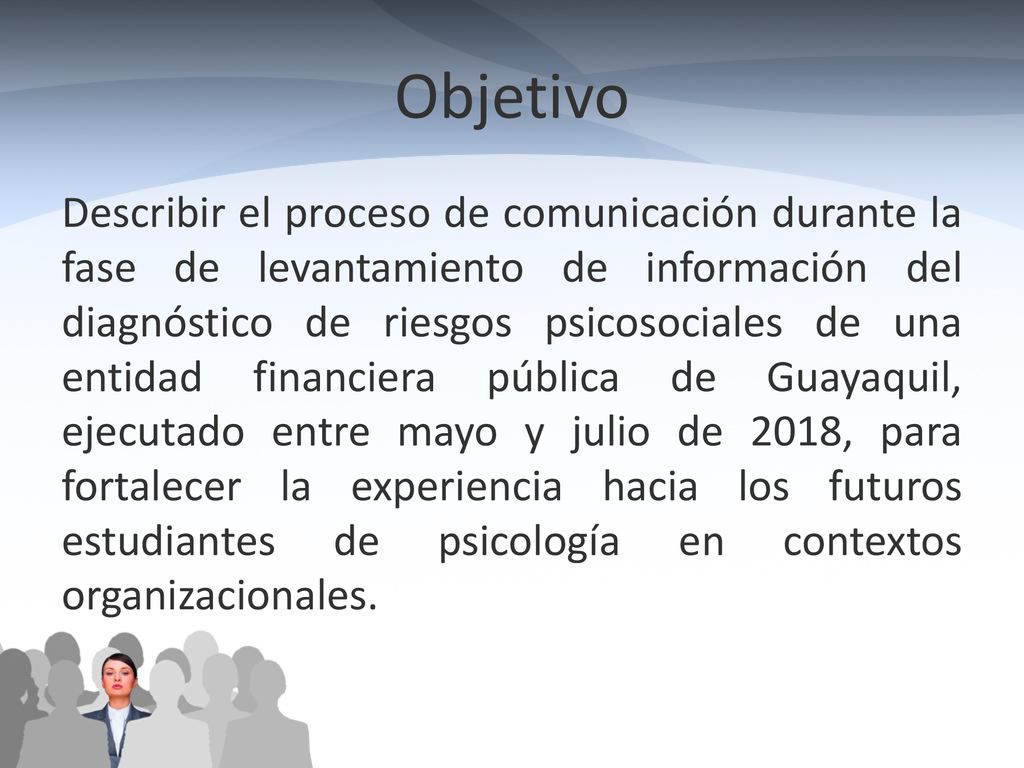 Objetivo

Describir el proceso de comunicación durante la fase de levantamiento de información del diagnóstico de riesgos psicosociales de una entidad financiera pública de Guayaquil, ejecutado entre mayo y julio de 2018, para fortalecer la experiencia hacia los futuros estudiantes de psicología en contextos organizacionales.